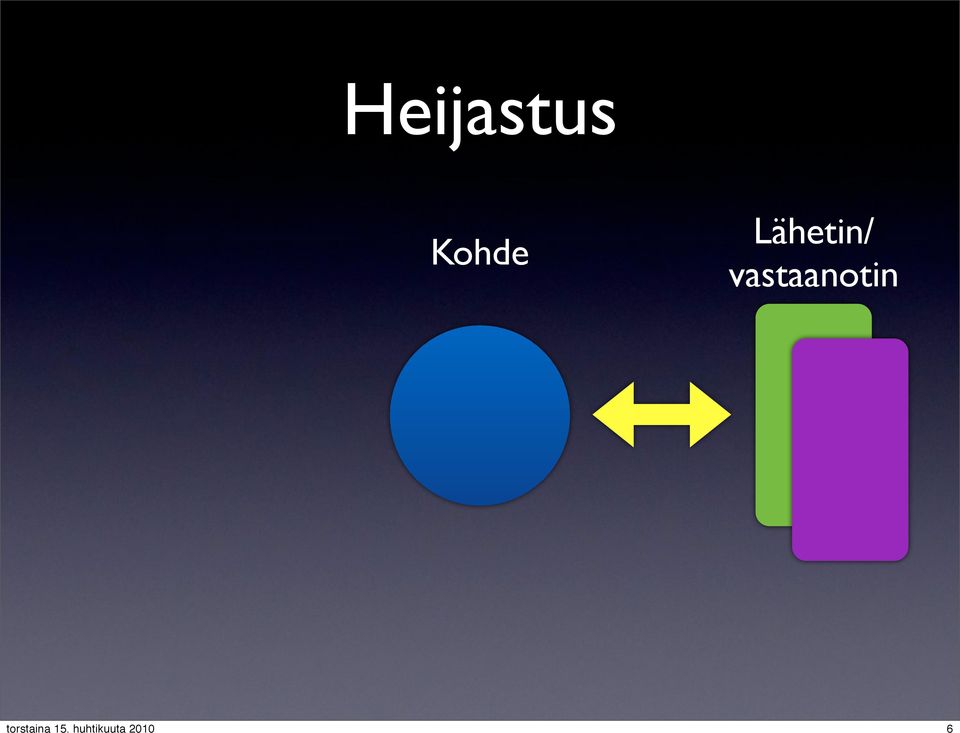 Heijastus

Kohde

Lähetin/
vastaanotin

torstaina 15. huhtikuuta 2010

6